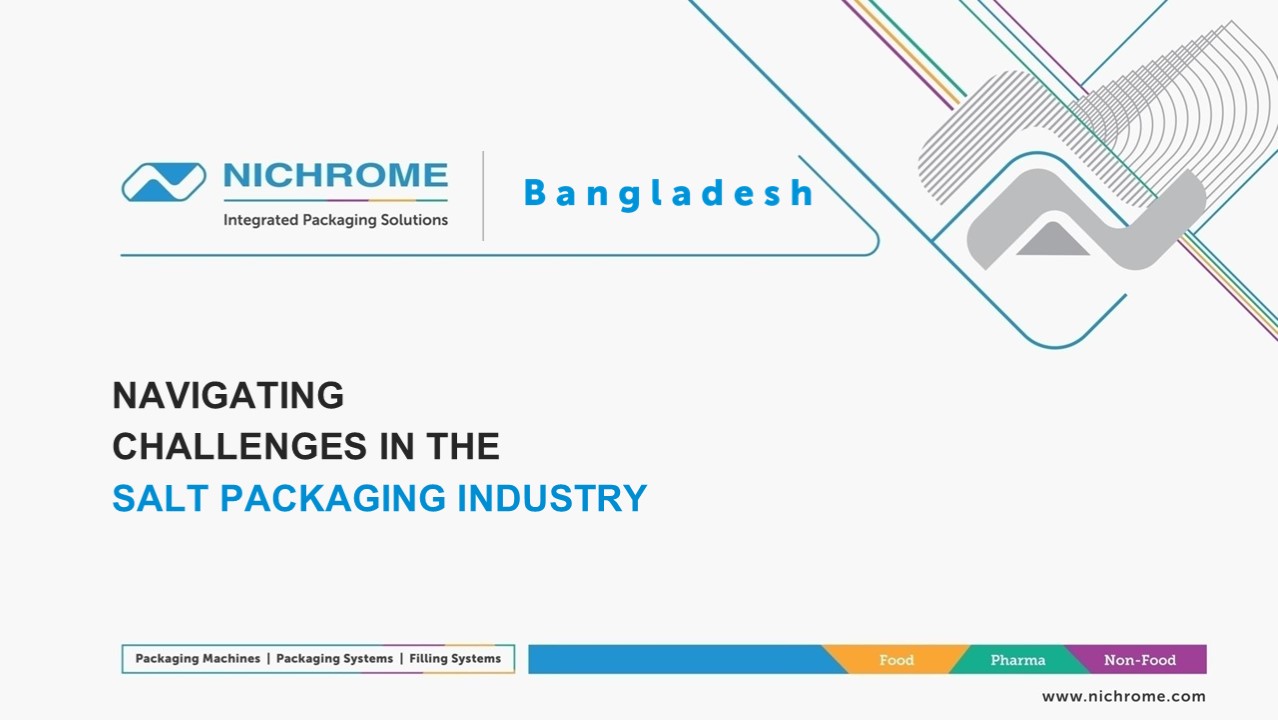 NICHROME
Integrated Packaging Solutions

Bangladesh

NAVIGATING
CHALLENGES IN THE
SALT PACKAGING INDUSTRY

Packaging Machines | Packaging Systems | Filling Systems

Food Pharma Non-Food

www.nichrome.com